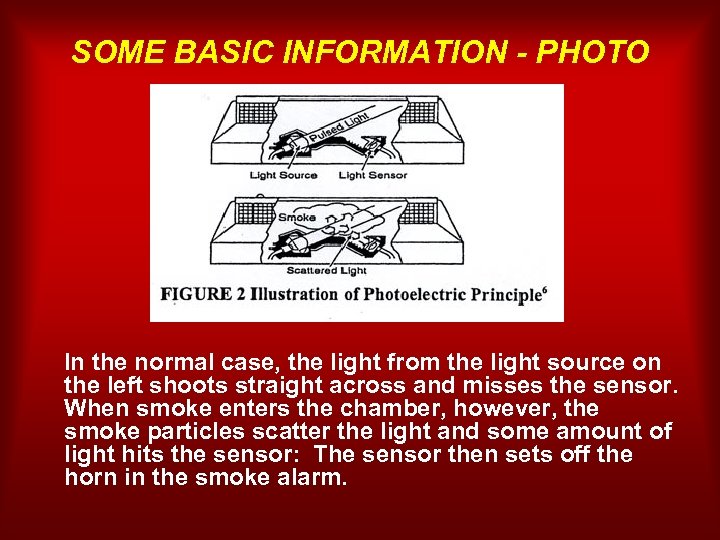 SOME BASIC INFORMATION - PHOTO

Pulsed Light

Light Source

Light Sensor

Smoke

Scattered Light

FIGURE 2 Illustration of Photoelectric Principle$^6$

In the normal case, the light from the light source on the left shoots straight across and misses the sensor. When smoke enters the chamber, however, the smoke particles scatter the light and some amount of light hits the sensor: The sensor then sets off the horn in the smoke alarm.